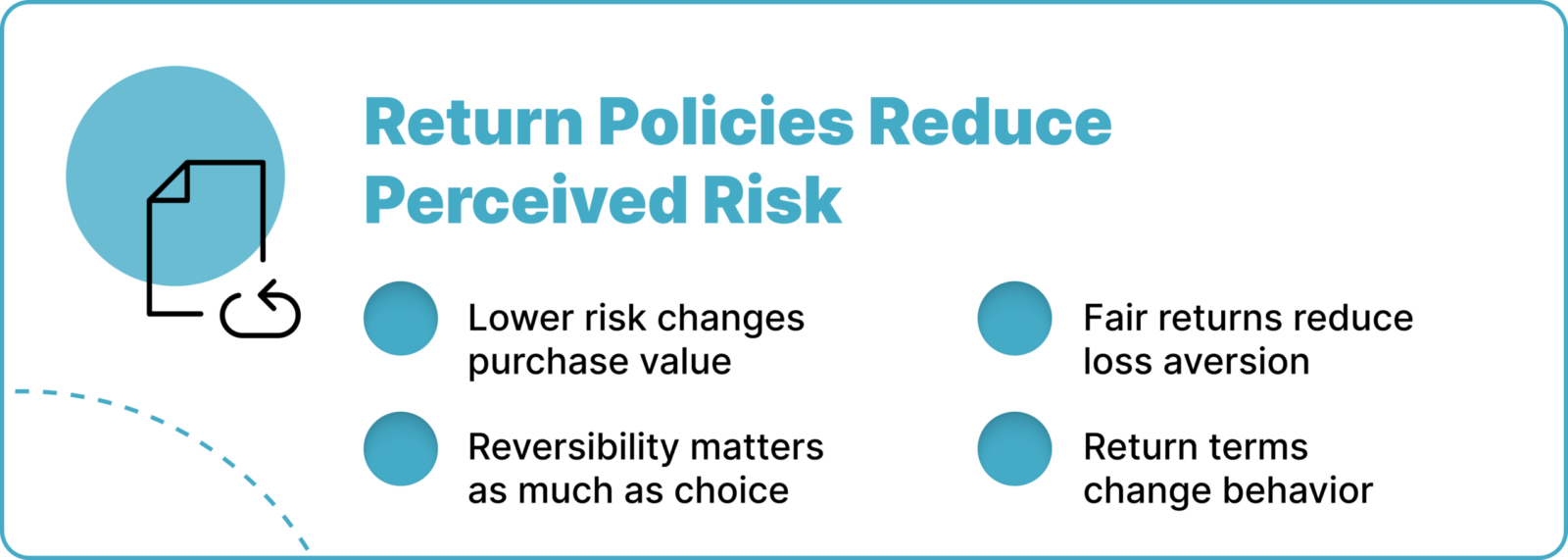 Return Policies Reduce Perceived Risk

Lower risk changes purchase value

Reversibility matters as much as choice

Fair returns reduce loss aversion

Return terms change behavior